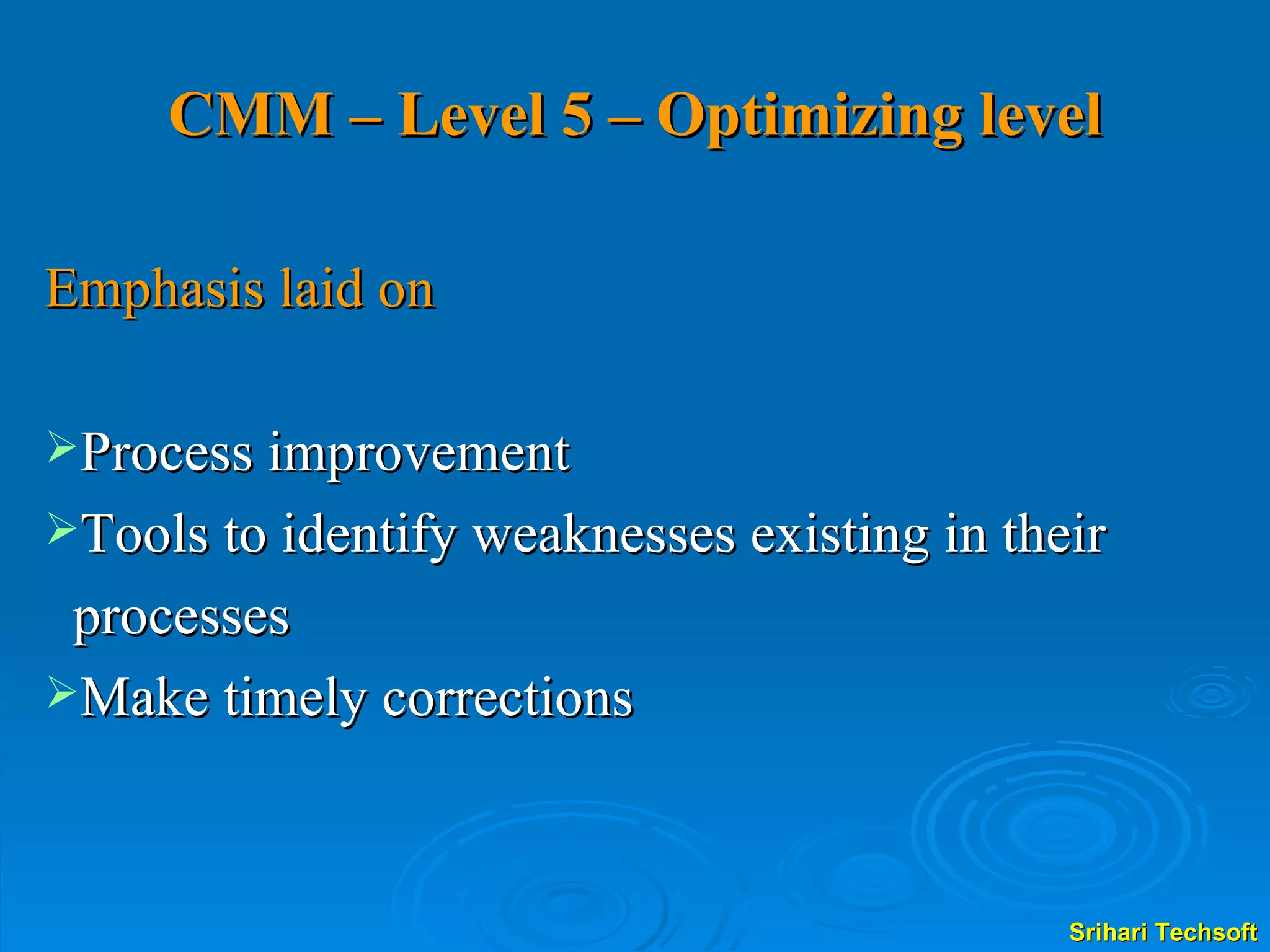 CMM – Level 5 – Optimizing level

Emphasis laid on

➢Process improvement
➢Tools to identify weaknesses existing in their processes
➢Make timely corrections

Srihari Techsoft